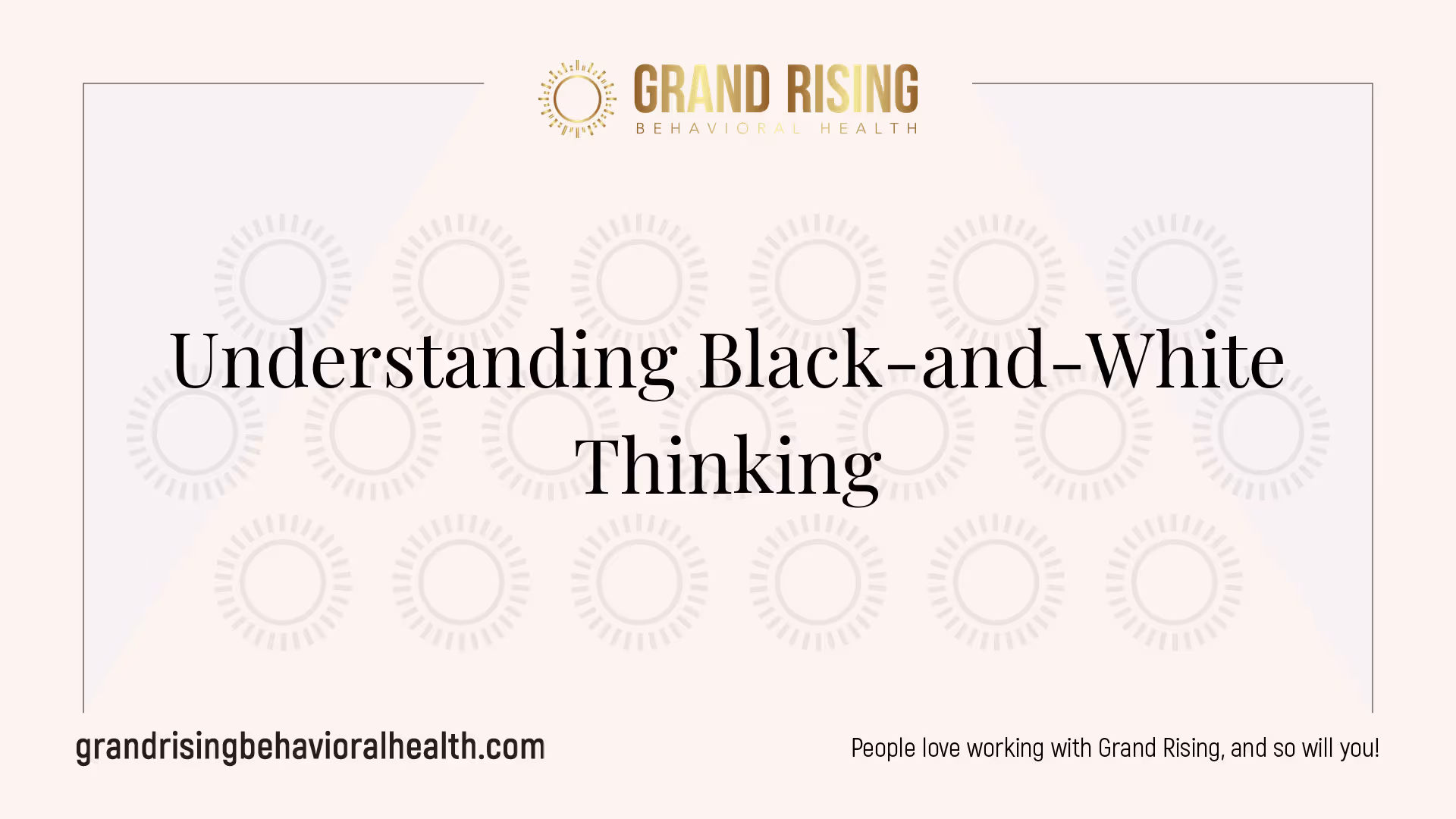 GRAND RISING
BEHAVIORAL HEALTH

Understanding Black-and-White Thinking

grandrisingbehavioralhealth.com

People love working with Grand Rising, and so will you!